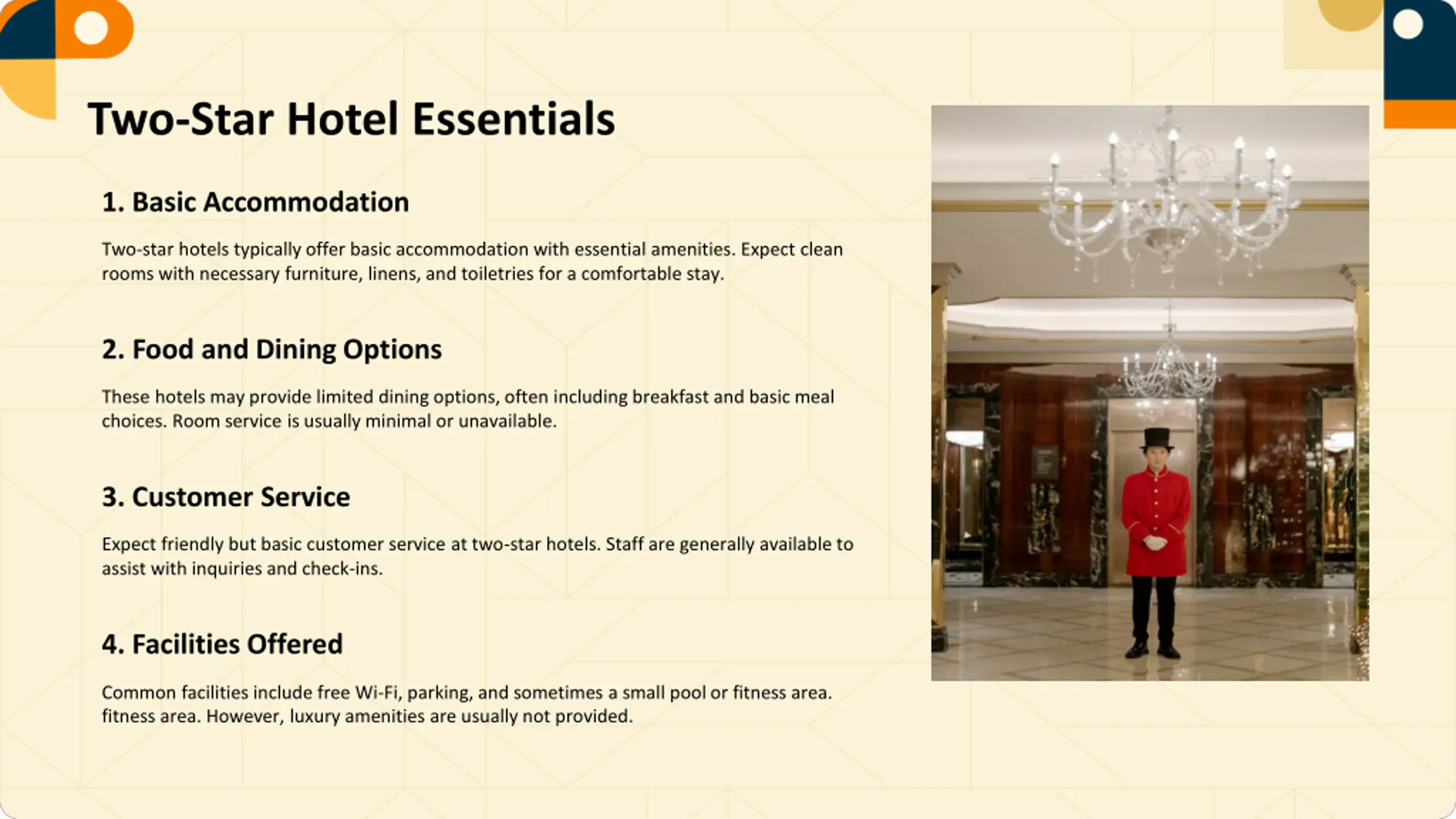 Two-Star Hotel Essentials

1. Basic Accommodation

Two-star hotels typically offer basic accommodation with essential amenities. Expect clean rooms with necessary furniture, linens, and toiletries for a comfortable stay.

2. Food and Dining Options

These hotels may provide limited dining options, often including breakfast and basic meal choices. Room service is usually minimal or unavailable.

3. Customer Service

Expect friendly but basic customer service at two-star hotels. Staff are generally available to assist with inquiries and check-ins.

4. Facilities Offered

Common facilities include free Wi-Fi, parking, and sometimes a small pool or fitness area. fitness area. However, luxury amenities are usually not provided.